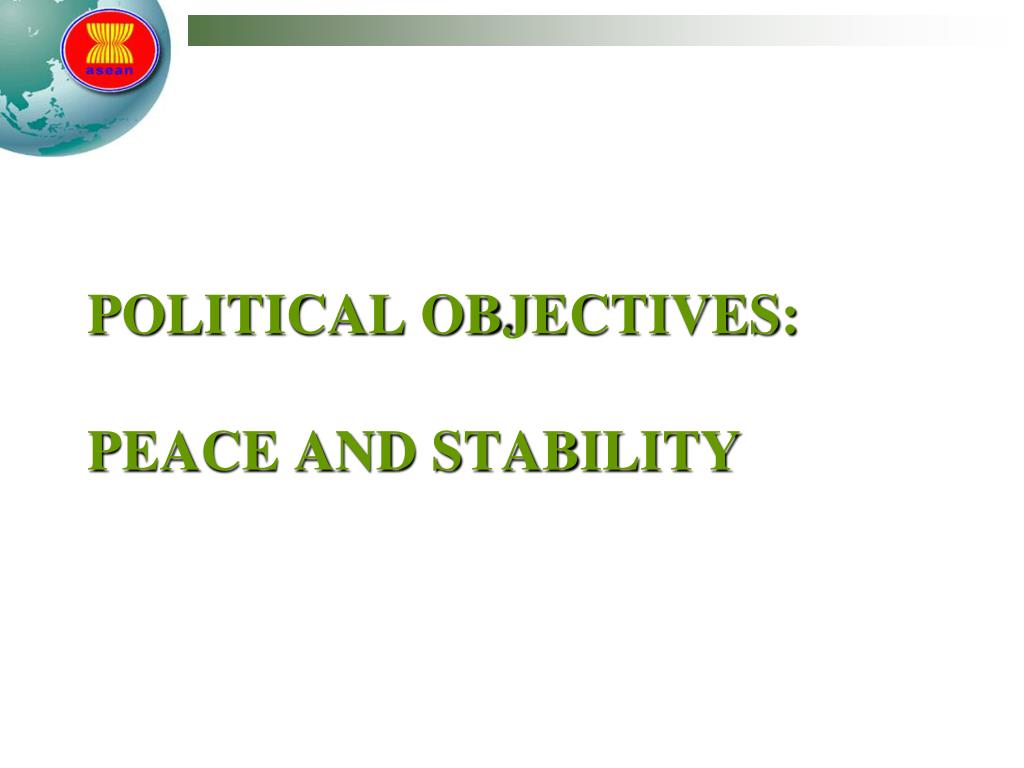 asean

POLITICAL OBJECTIVES:

PEACE AND STABILITY